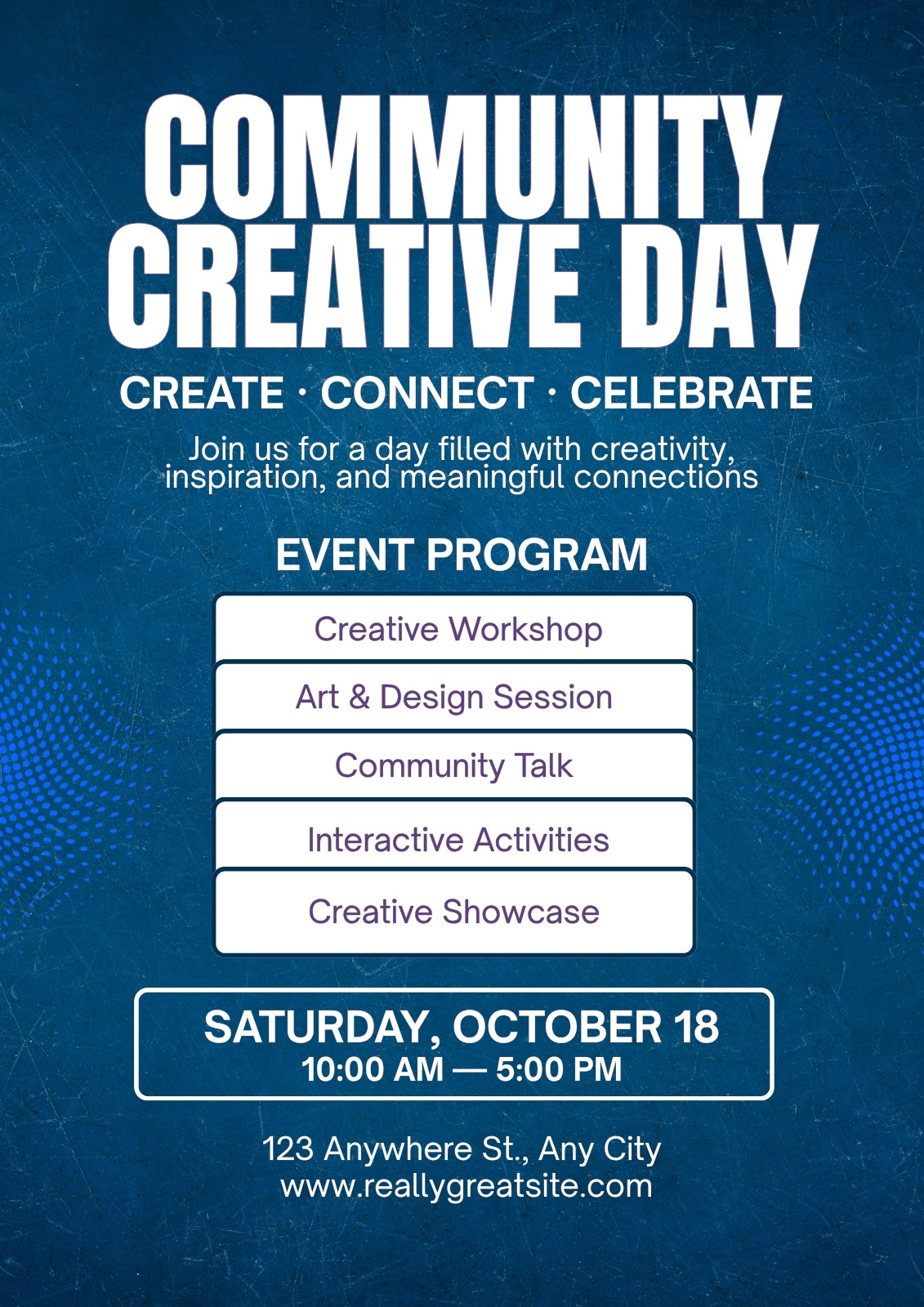 COMMUNITY CREATIVE DAY

CREATE · CONNECT · CELEBRATE

Join us for a day filled with creativity, inspiration, and meaningful connections

EVENT PROGRAM

Creative Workshop

Art & Design Session

Community Talk

Interactive Activities

Creative Showcase

SATURDAY, OCTOBER 18
10:00 AM — 5:00 PM

123 Anywhere St., Any City
www.reallygreatsite.com